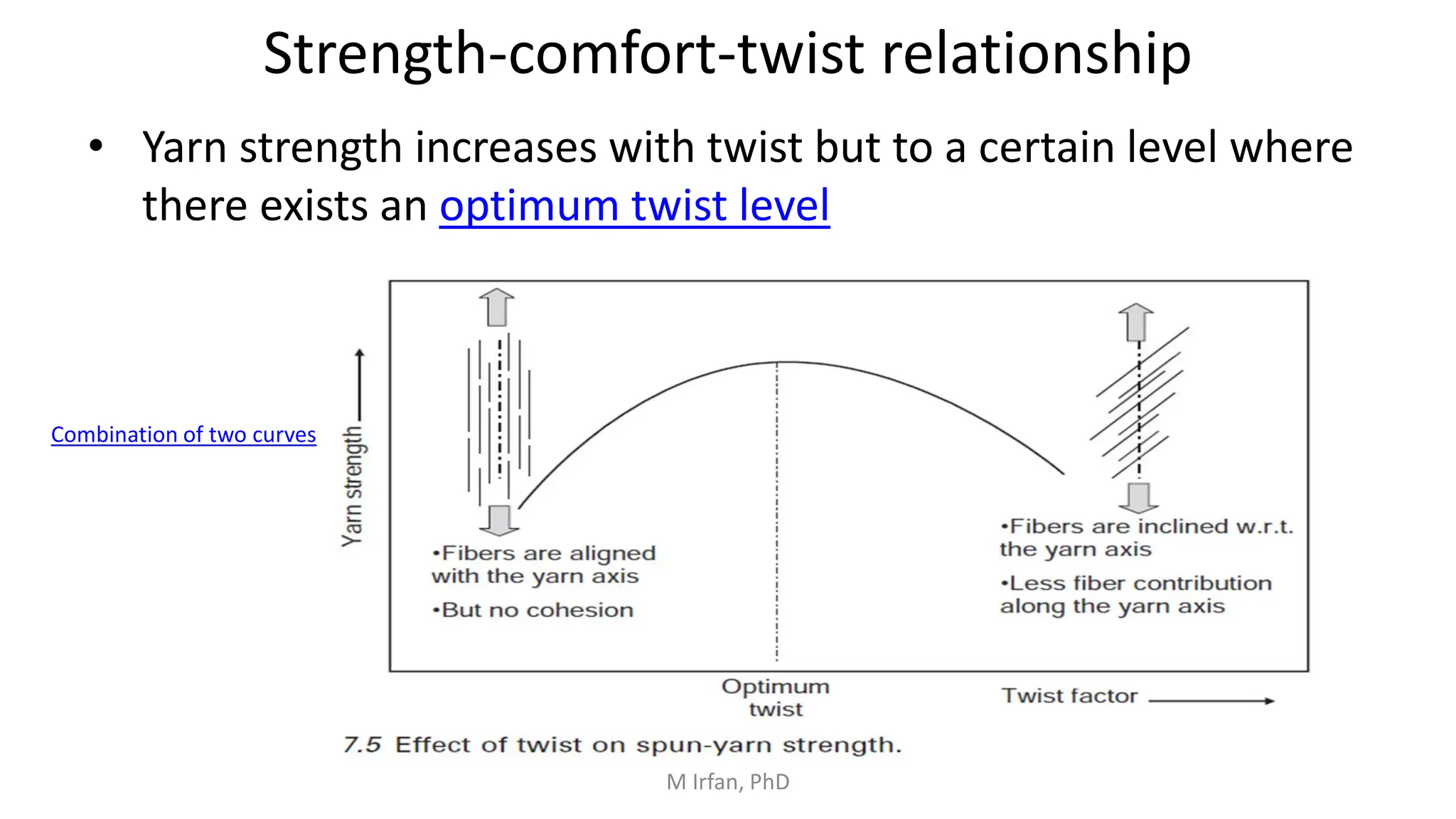 Strength-comfort-twist relationship

• Yarn strength increases with twist but to a certain level where there exists an optimum twist level

Combination of two curves

Yarn strength

•Fibers are aligned with the yarn axis
•But no cohesion

•Fibers are inclined w.r.t. the yarn axis
•Less fiber contribution along the yarn axis

Optimum twist

Twist factor

7.5 Effect of twist on spun-yarn strength.

M Irfan, PhD